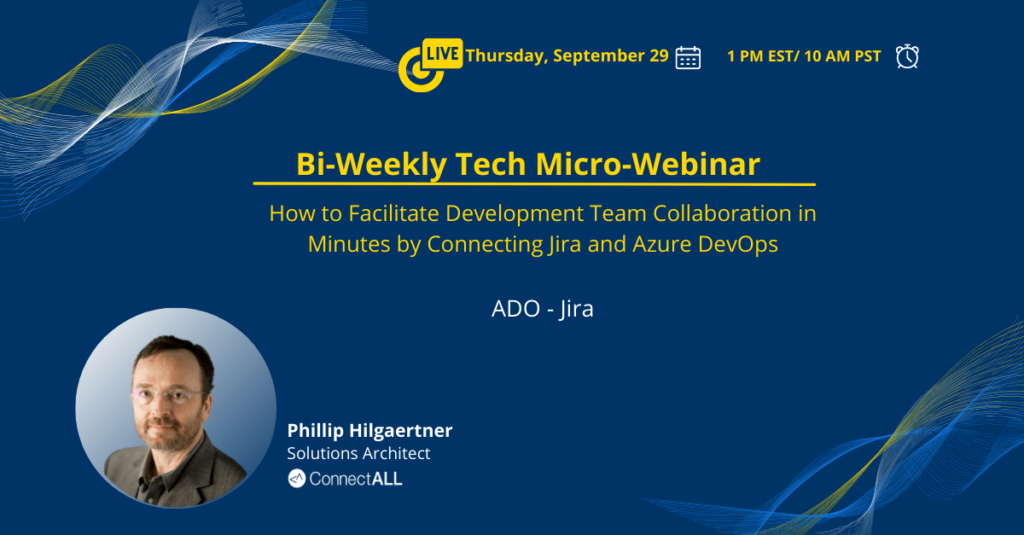 LIVE Thursday, September 29

1 PM EST/ 10 AM PST

Bi-Weekly Tech Micro-Webinar

How to Facilitate Development Team Collaboration in Minutes by Connecting Jira and Azure DevOps

ADO - Jira

Phillip Hilgaertner
Solutions Architect
ConnectALL